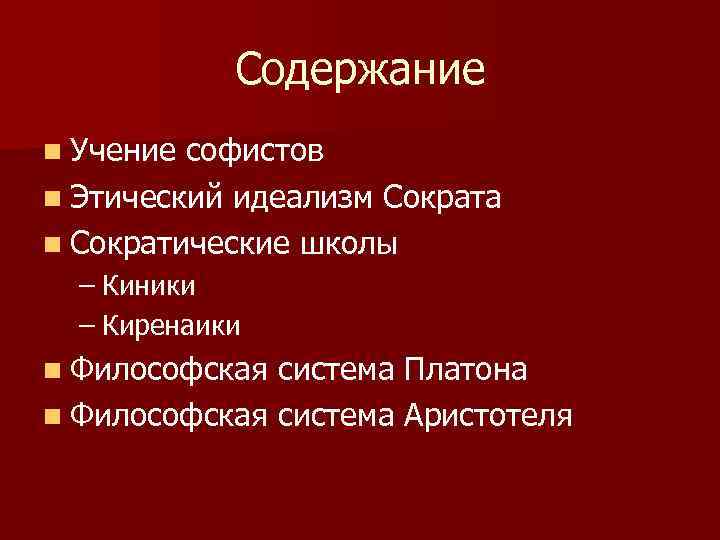 Содержание

Учение софистов

Этический идеализм Сократа

Сократические школы

– Киники

– Киренаики

Философская система Платона

Философская система Аристотеля